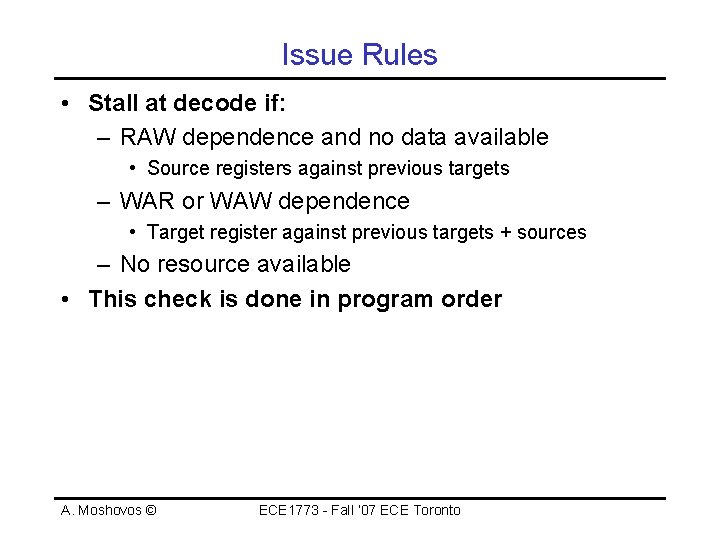 Issue Rules

• Stall at decode if:
  – RAW dependence and no data available
    • Source registers against previous targets
  – WAR or WAW dependence
    • Target register against previous targets + sources
  – No resource available
• This check is done in program order

A. Moshovos ©

ECE1773 - Fall '07 ECE Toronto